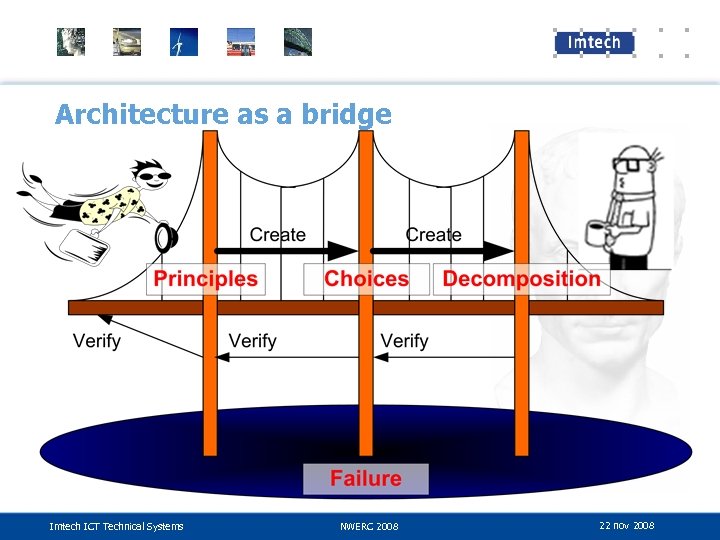 Imtech

Architecture as a bridge

Create

Create

Principles

Choices

Decomposition

Verify

Verify

Verify

Failure

Imtech ICT Technical Systems

NWERC 2008

22 nov 2008